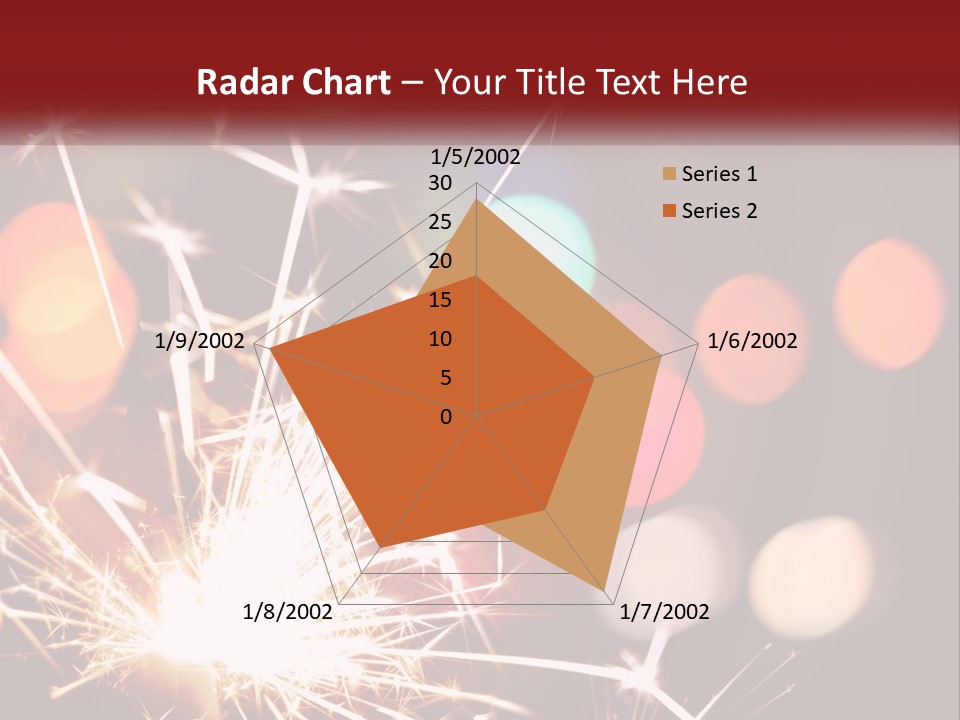 Radar Chart – Your Title Text Here

1/5/2002
30
25
20
15
10
5
0
1/6/2002
1/7/2002
1/8/2002
1/9/2002

Series 1
Series 2